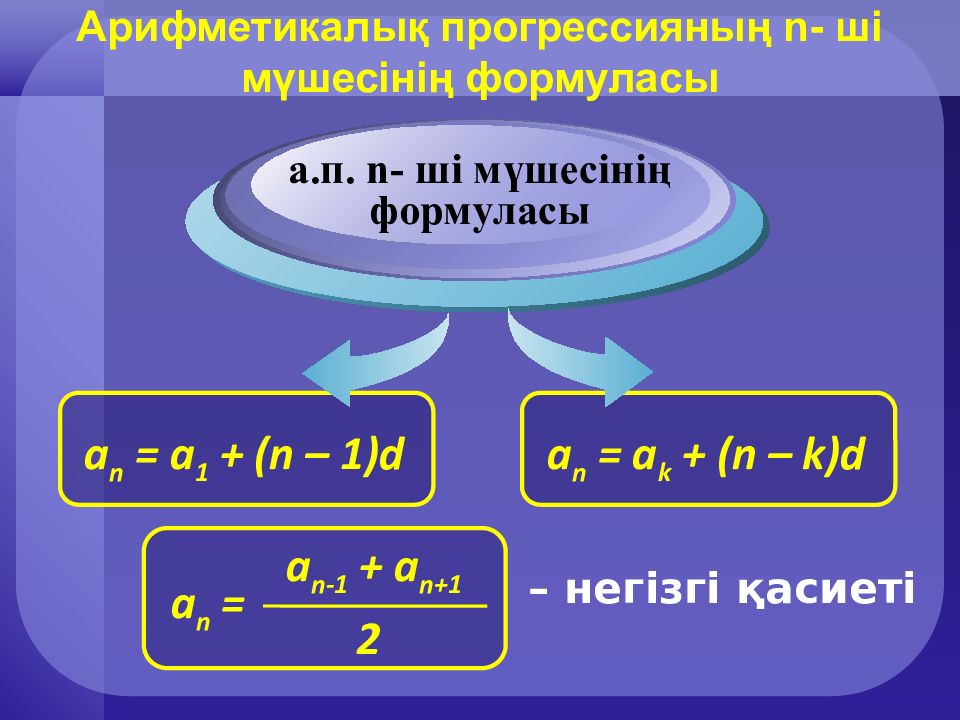 Арифметикалық прогрессияның n- ші мүшесінің формуласы

а.п. n- ші мүшесінің формуласы

$a_n = a_1 + (n - 1)d$

$a_n = a_k + (n - k)d$

$a_n = \frac{a_{n-1} + a_{n+1}}{2}$ – негізгі қасиеті